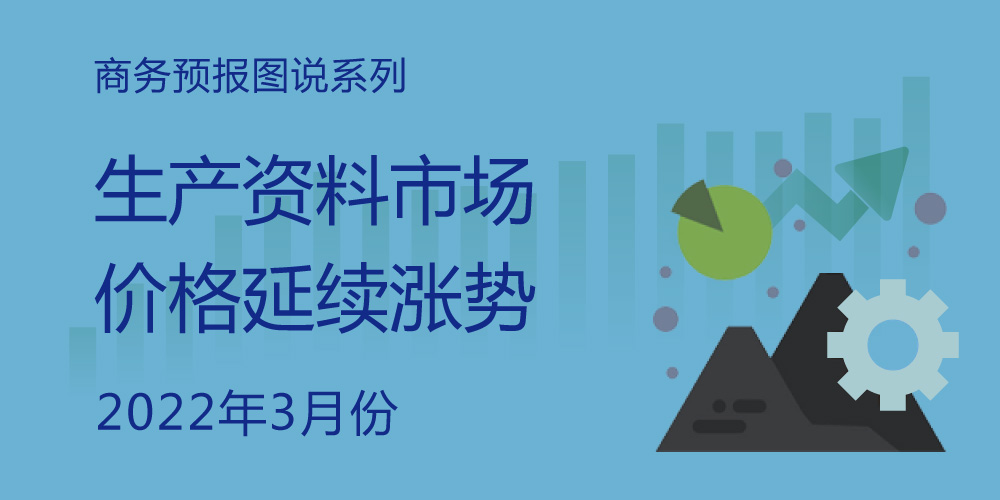 商务预报图说系列

生产资料市场价格延续涨势

2022年3月份